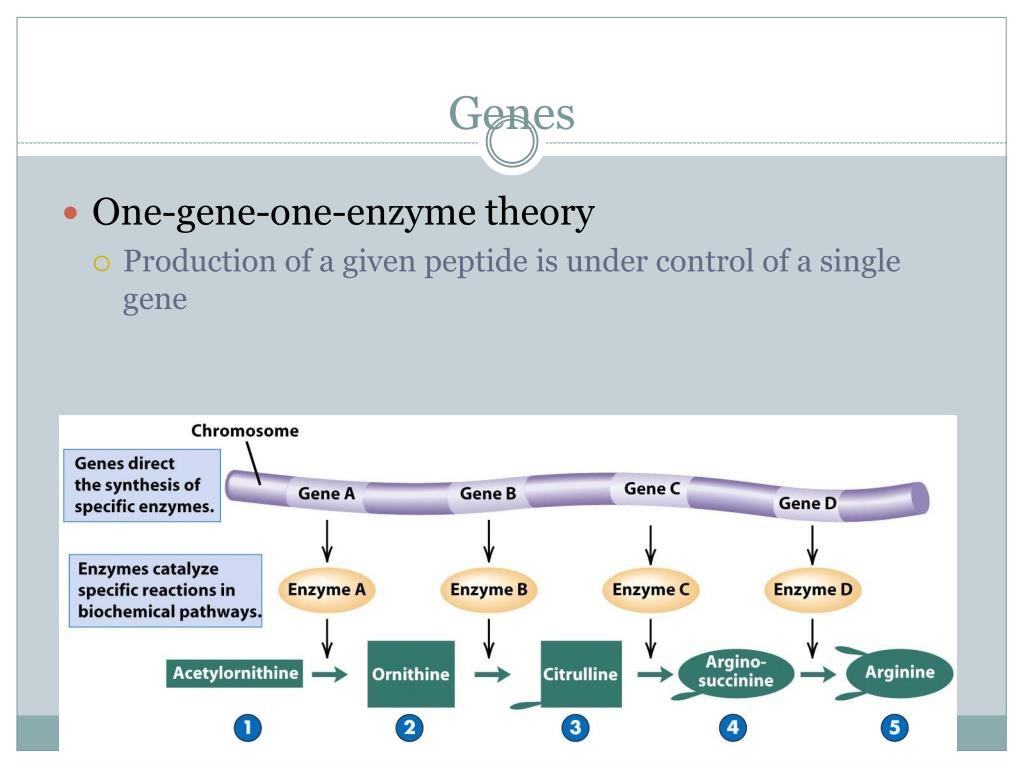 Genes

One-gene-one-enzyme theory

Production of a given peptide is under control of a single gene

Chromosome

Genes direct the synthesis of specific enzymes.

Gene A

Gene B

Gene C

Gene D

Enzymes catalyze specific reactions in biochemical pathways.

Enzyme A

Enzyme B

Enzyme C

Enzyme D

Acetylornithine

Ornithine

Citrulline

Argino-succinine

Arginine

1

2

3

4

5